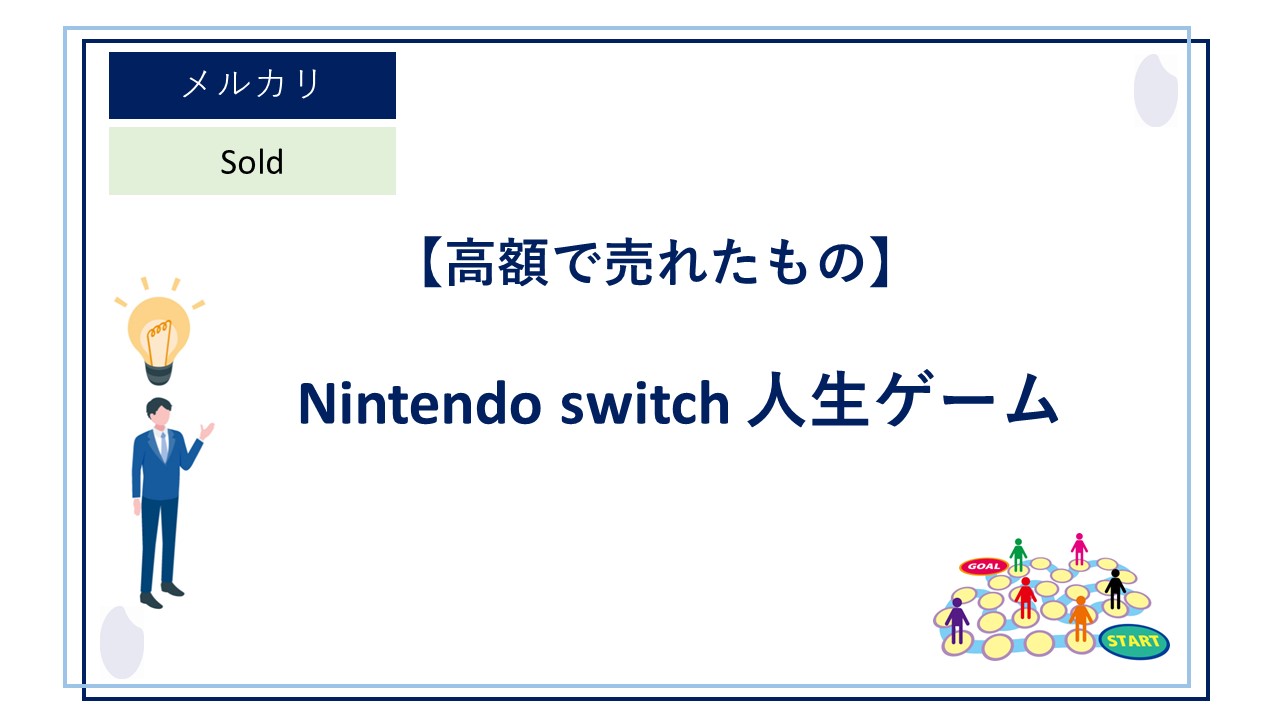 メルカリ

Sold

【高額で売れたもの】

Nintendo switch 人生ゲーム

GOAL

START